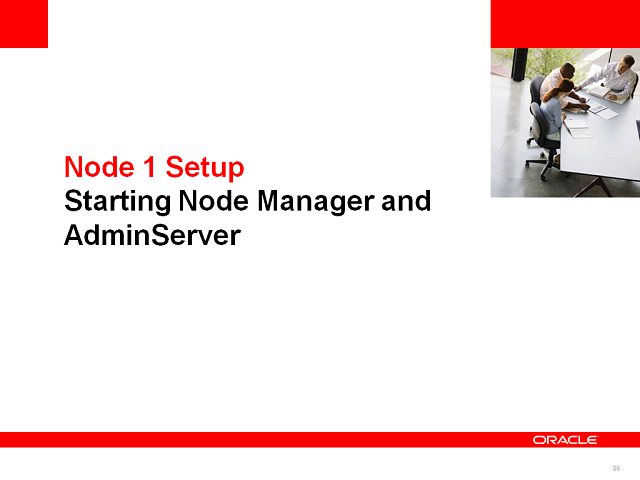 Node 1 Setup
Starting Node Manager and AdminServer

ORACLE

26